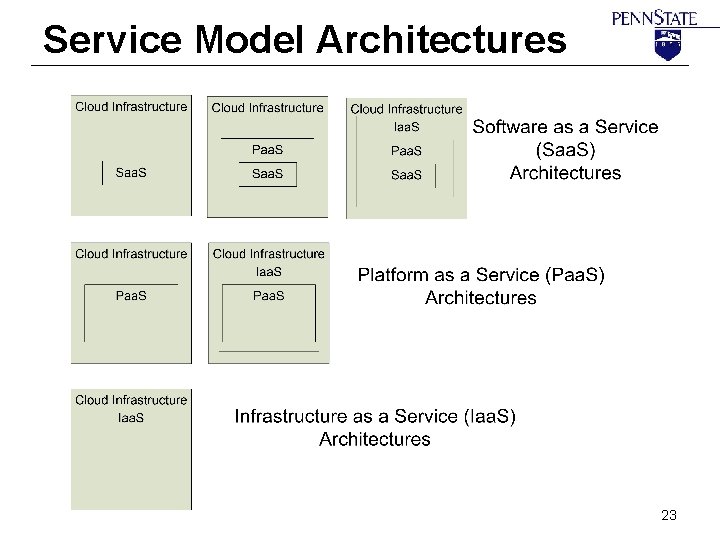 Service Model Architectures

PENNSTATE

Cloud Infrastructure
SaaS

Cloud Infrastructure
PaaS
SaaS

Cloud Infrastructure
IaaS
PaaS
SaaS

Software as a Service (SaaS) Architectures

Cloud Infrastructure
PaaS

Cloud Infrastructure
IaaS
PaaS

Platform as a Service (PaaS) Architectures

Cloud Infrastructure
IaaS

Infrastructure as a Service (IaaS) Architectures

23